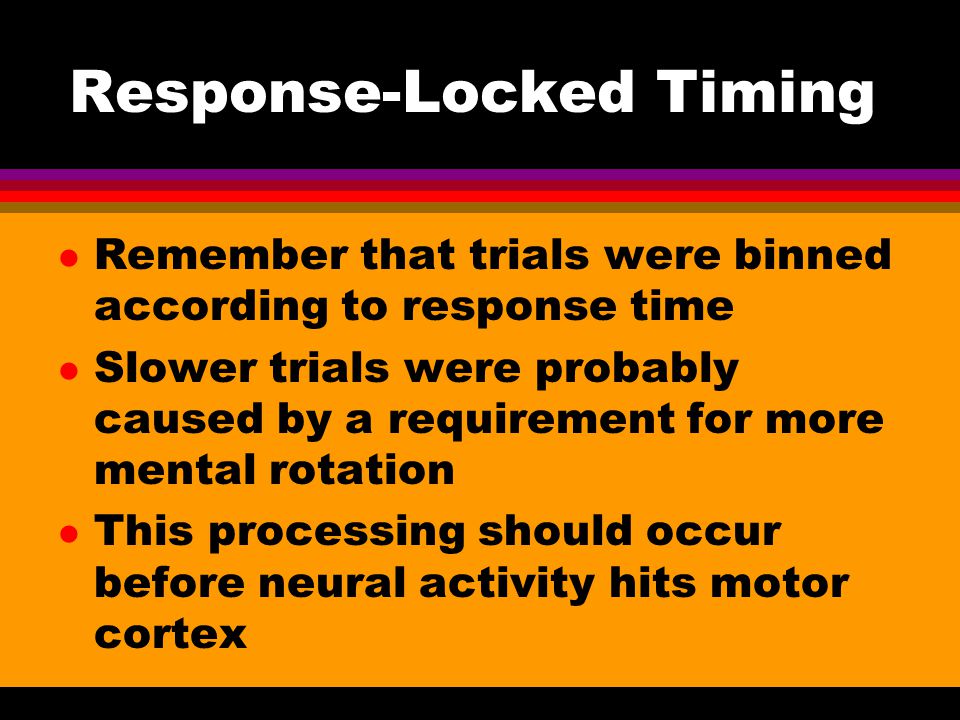 Response-Locked Timing

- Remember that trials were binned according to response time
- Slower trials were probably caused by a requirement for more mental rotation
- This processing should occur before neural activity hits motor cortex